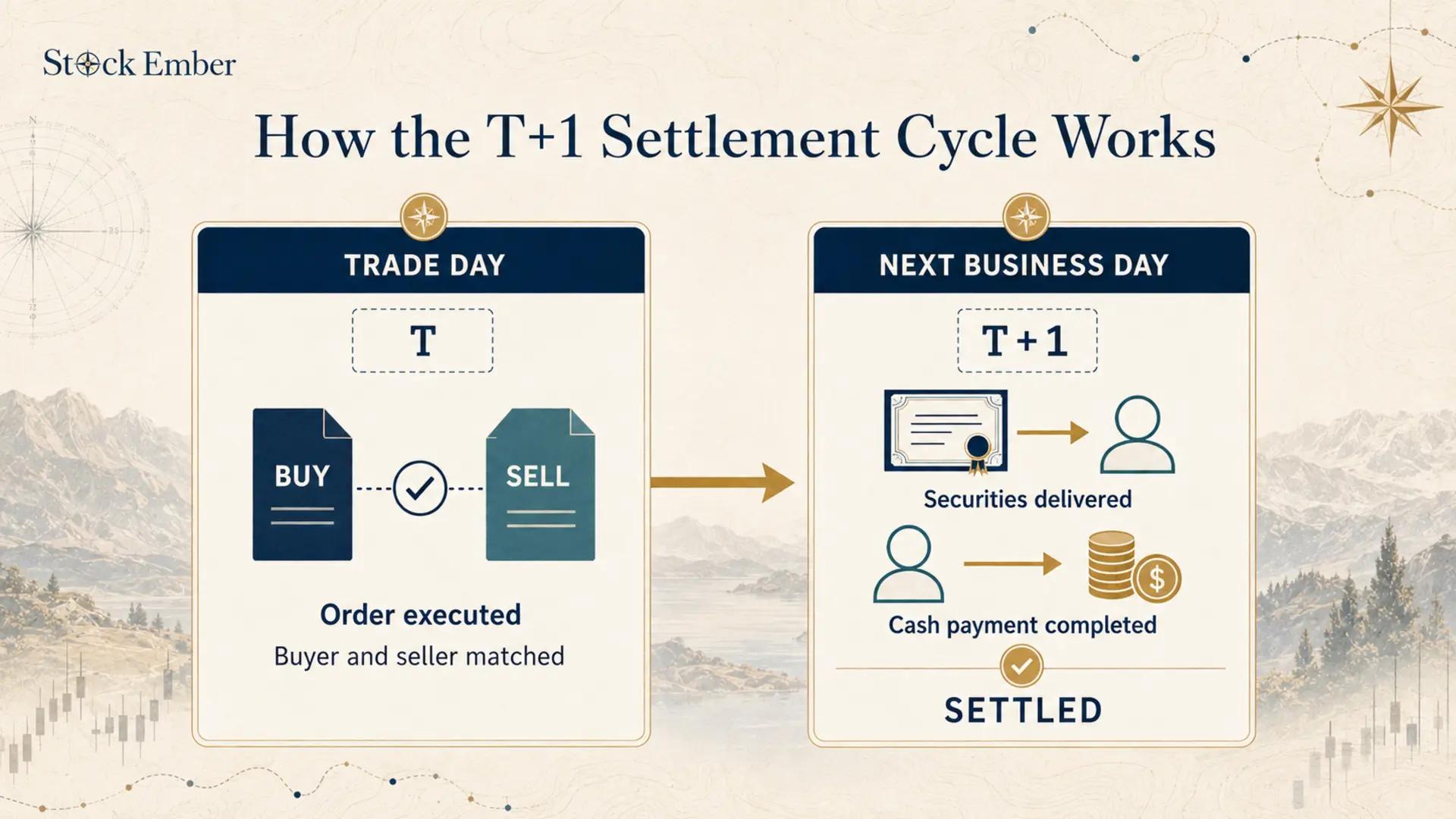 Stock Ember

How the T+1 Settlement Cycle Works

TRADE DAY

T

BUY

SELL

Order executed

Buyer and seller matched

NEXT BUSINESS DAY

T+1

Securities delivered

$

Cash payment completed

SETTLED